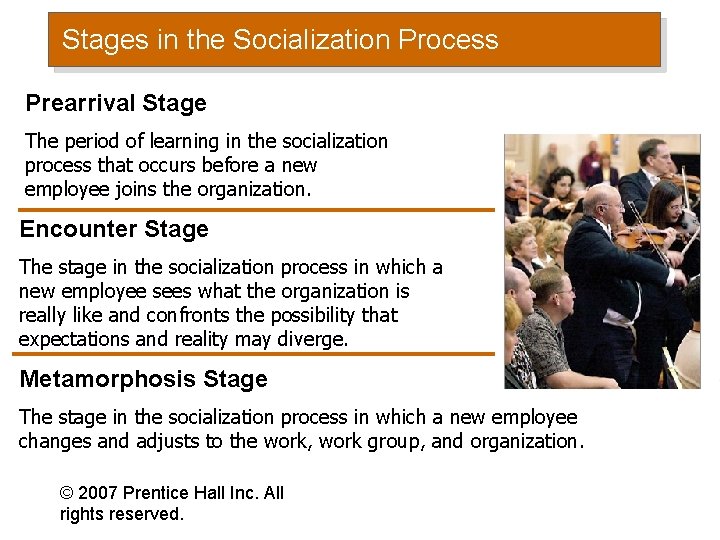 Stages in the Socialization Process

Prearrival Stage

The period of learning in the socialization process that occurs before a new employee joins the organization.

Encounter Stage

The stage in the socialization process in which a new employee sees what the organization is really like and confronts the possibility that expectations and reality may diverge.

Metamorphosis Stage

The stage in the socialization process in which a new employee changes and adjusts to the work, work group, and organization.

© 2007 Prentice Hall Inc. All rights reserved.